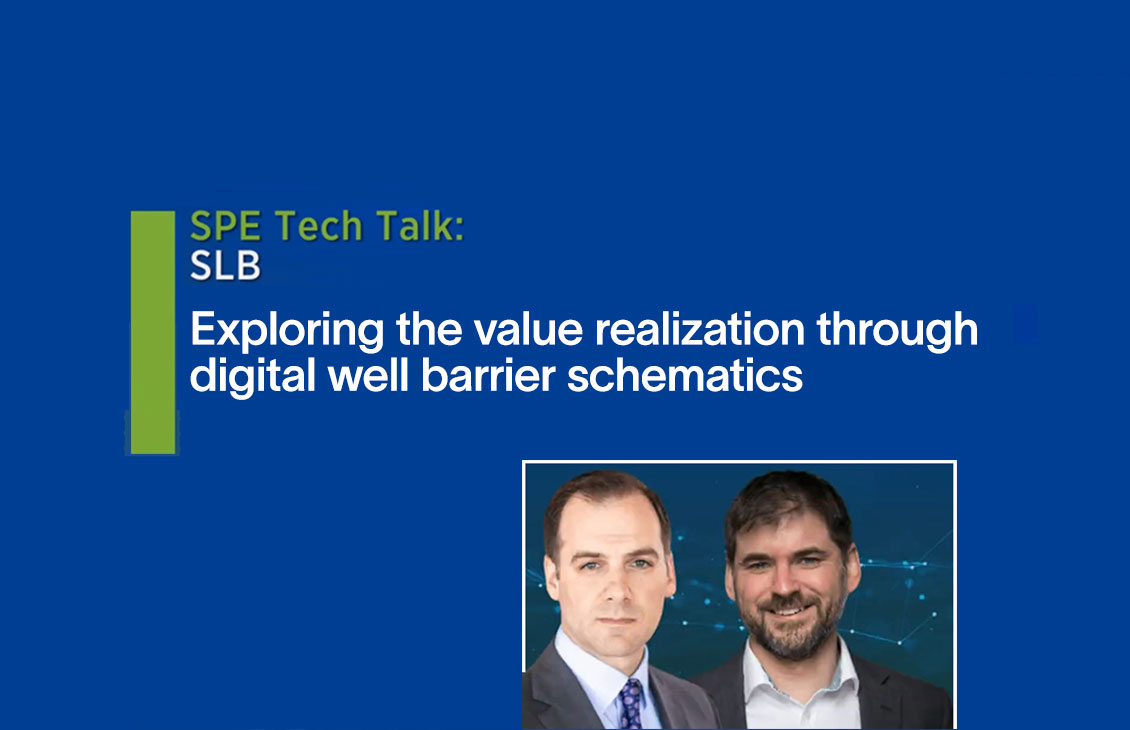 SPE Tech Talk:
SLB

Exploring the value realization through digital well barrier schematics